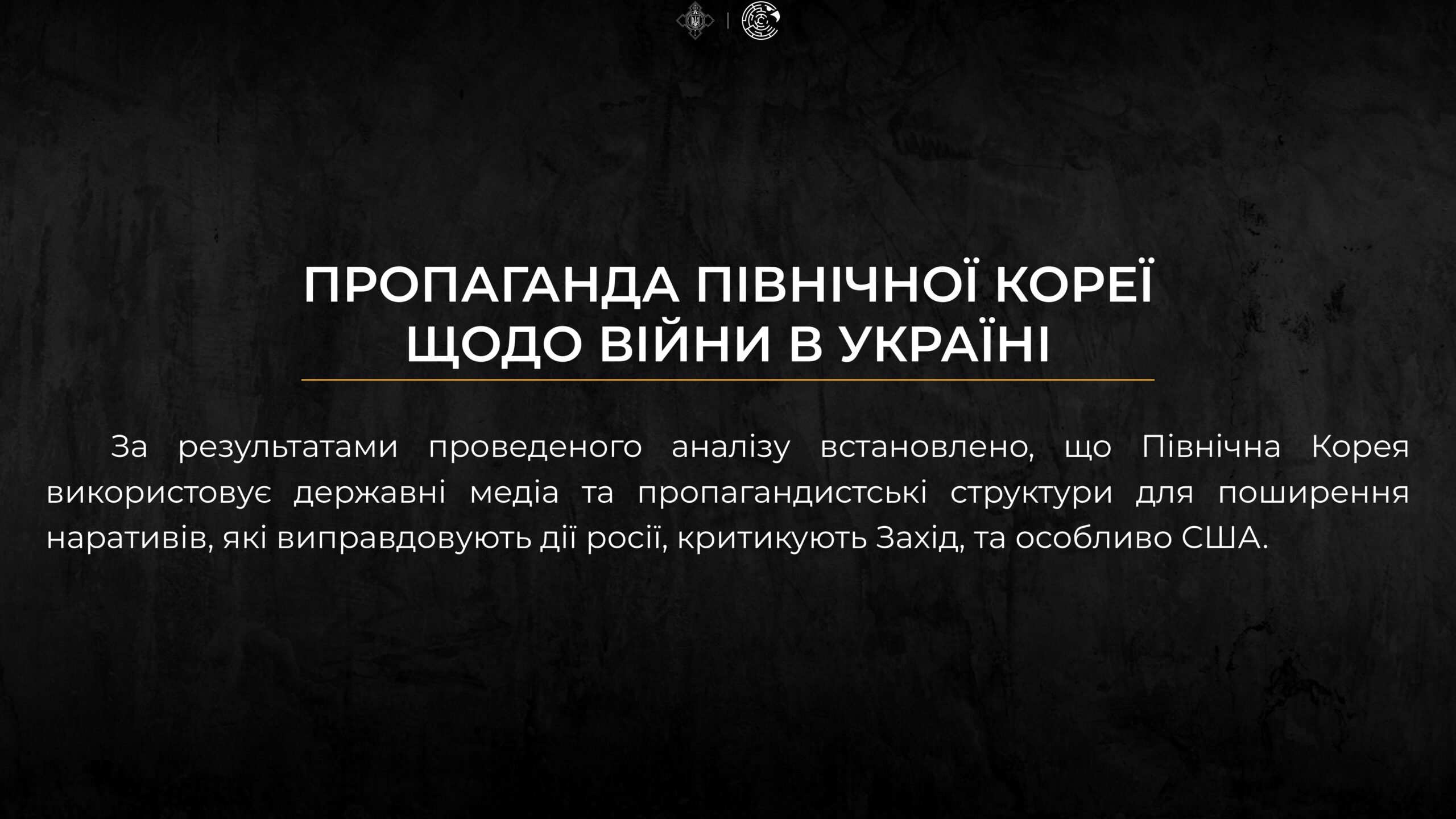 ПРОПАГАНДА ПІВНІЧНОЇ КОРЕЇ ЩОДО ВІЙНИ В УКРАЇНІ

За результатами проведеного аналізу встановлено, що Північна Корея використовує державні медіа та пропагандистські структури для поширення наративів, які виправдовують дії росії, критикують Захід, та особливо США.